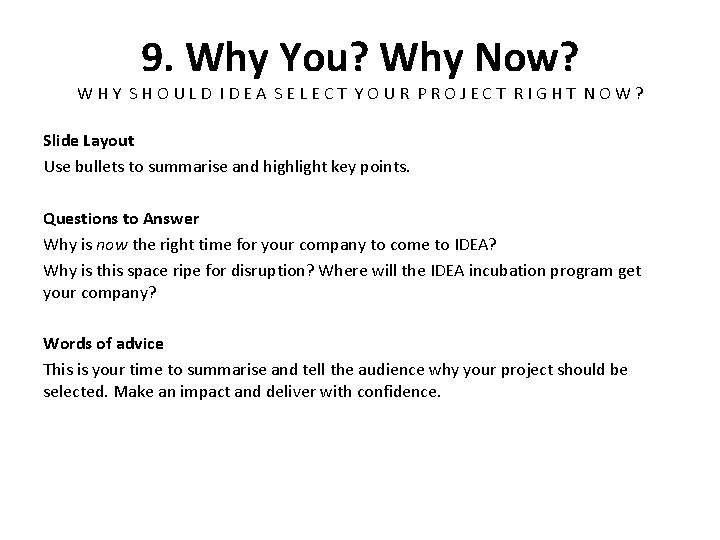 9. Why You? Why Now?
WHY SHOULD IDEA SELECT YOUR PROJECT RIGHT NOW?

Slide Layout
Use bullets to summarise and highlight key points.

Questions to Answer
Why is now the right time for your company to come to IDEA?
Why is this space ripe for disruption? Where will the IDEA incubation program get your company?

Words of advice
This is your time to summarise and tell the audience why your project should be selected. Make an impact and deliver with confidence.